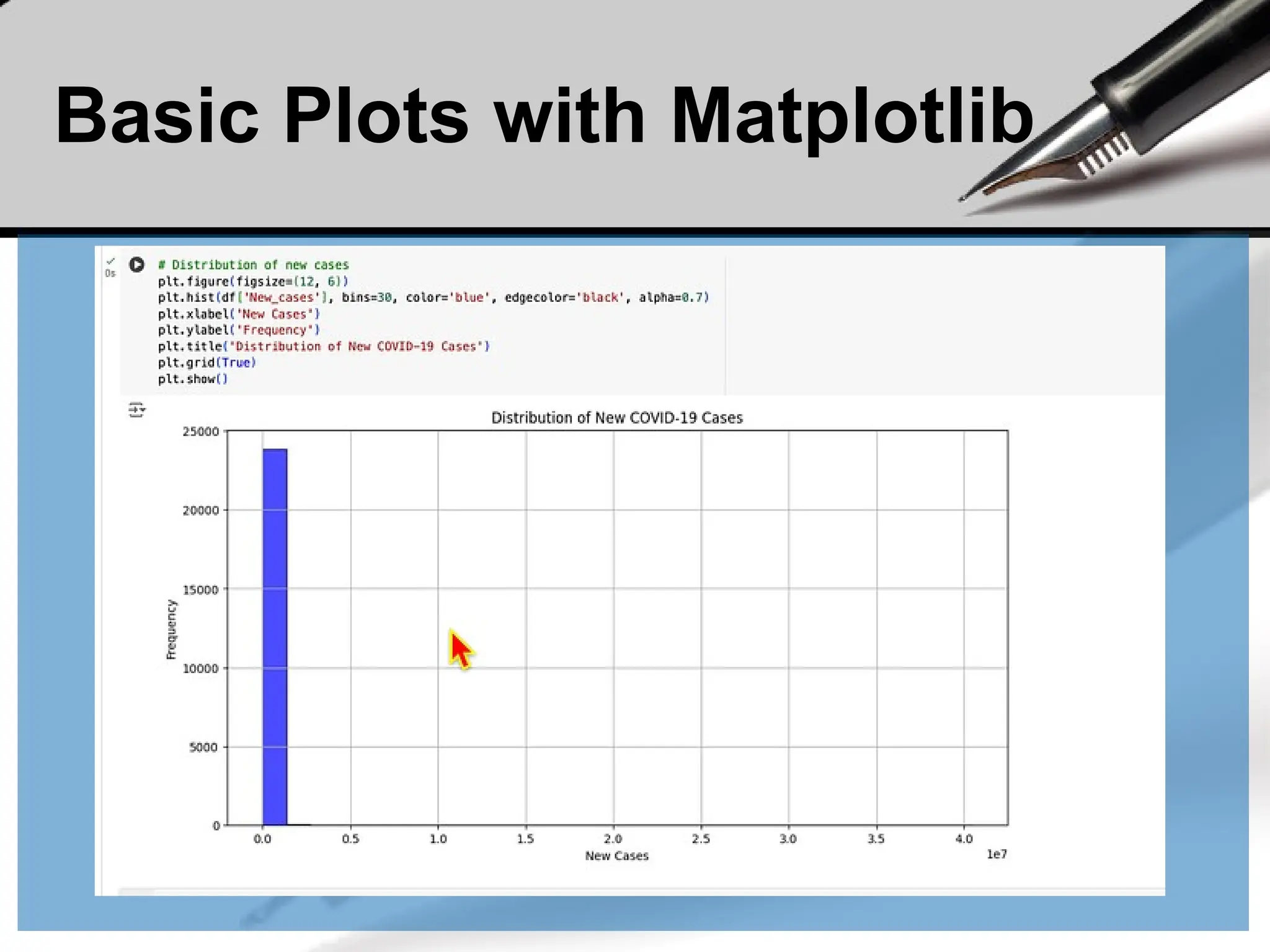 Basic Plots with Matplotlib

0s

# Distribution of new cases
plt.figure(figsize=(12, 6))
plt.hist(df['New_cases'], bins=30, color='blue', edgecolor='black', alpha=0.7)
plt.xlabel('New Cases')
plt.ylabel('Frequency')
plt.title('Distribution of New COVID-19 Cases')
plt.grid(True)
plt.show()

Distribution of New COVID-19 Cases

25000
20000
15000
10000
5000
0

Frequency

0.0 0.5 1.0 1.5 2.0 2.5 3.0 3.5 4.0

New Cases

1e7